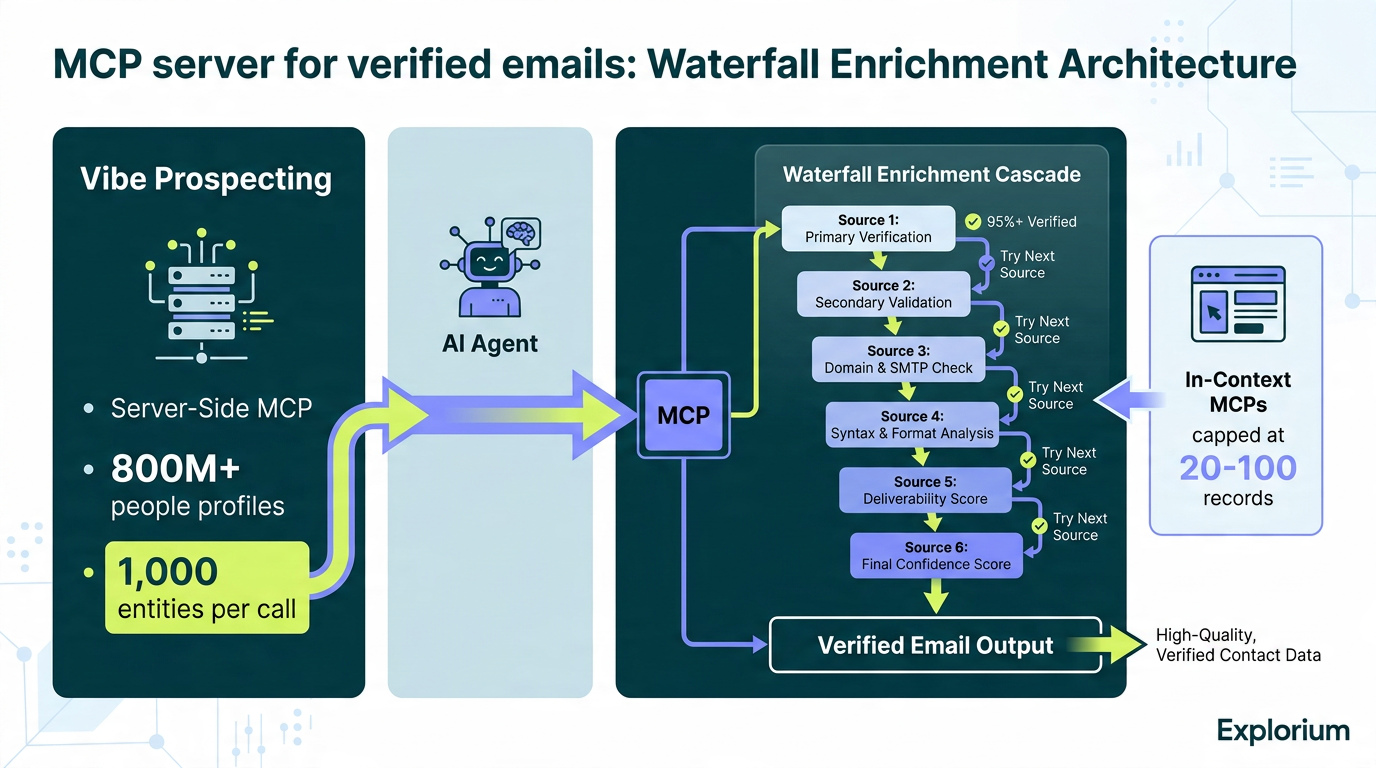 MCP server for verified emails: Waterfall Enrichment Architecture

Vibe Prospecting

• Server-Side MCP
• 800M+ people profiles
• 1,000 entities per call

AI Agent

MCP

Waterfall Enrichment Cascade

Source 1: Primary Verification
95%+ Verified
Try Next Source
Source 2: Secondary Validation
Try Next Source
Source 3: Domain & SMTP Check
Try Next Source
Source 4: Syntax & Format Analysis
Try Next Source
Source 5: Deliverability Score
Try Next Source
Source 6: Final Confidence Score

Verified Email Output
High-Quality, Verified Contact Data

In-Context MCPs
capped at
20-100
records

Explorium